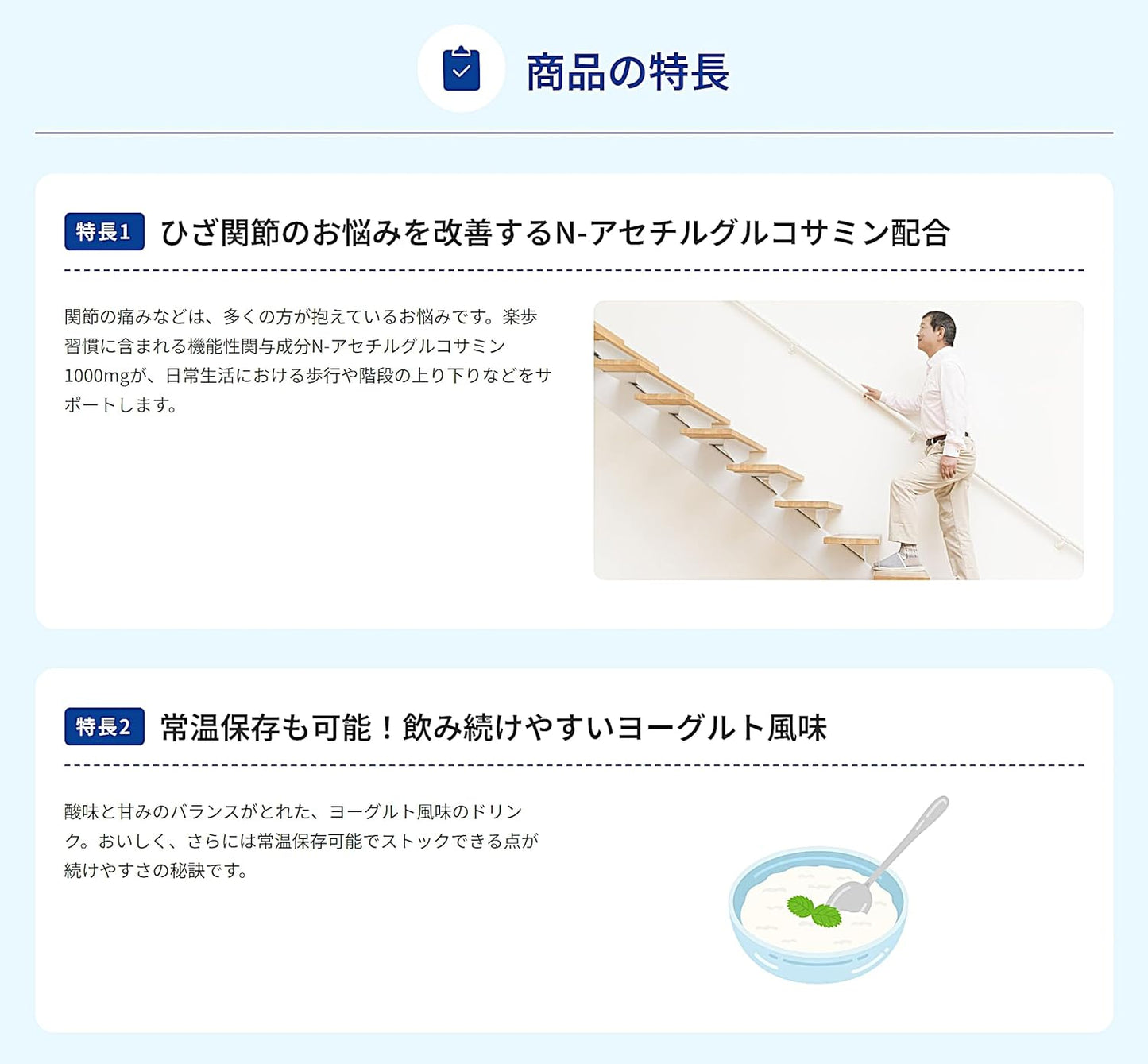 商品の特長

特長1 ひざ関節のお悩みを改善するN-アセチルグルコサミン配合

関節の痛みなどは、多くの方が抱えているお悩みです。楽歩習慣に含まれる機能性関与成分N-アセチルグルコサミン1000mgが、日常生活における歩行や階段の上り下りなどをサポートします。

特長2 常温保存も可能！飲み続けやすいヨーグルト風味

酸味と甘みのバランスがとれた、ヨーグルト風味のドリンク。おいしく、さらには常温保存可能でストックできる点が続けやすさの秘訣です。